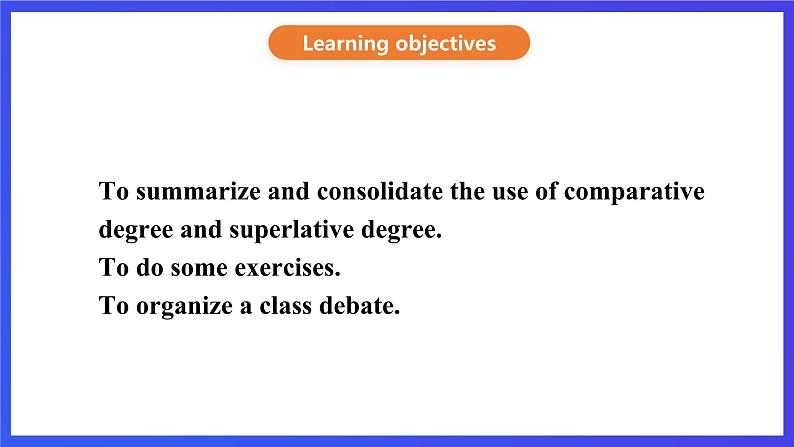 Learning objectives

To summarize and consolidate the use of comparative degree and superlative degree.
To do some exercises.
To organize a class debate.